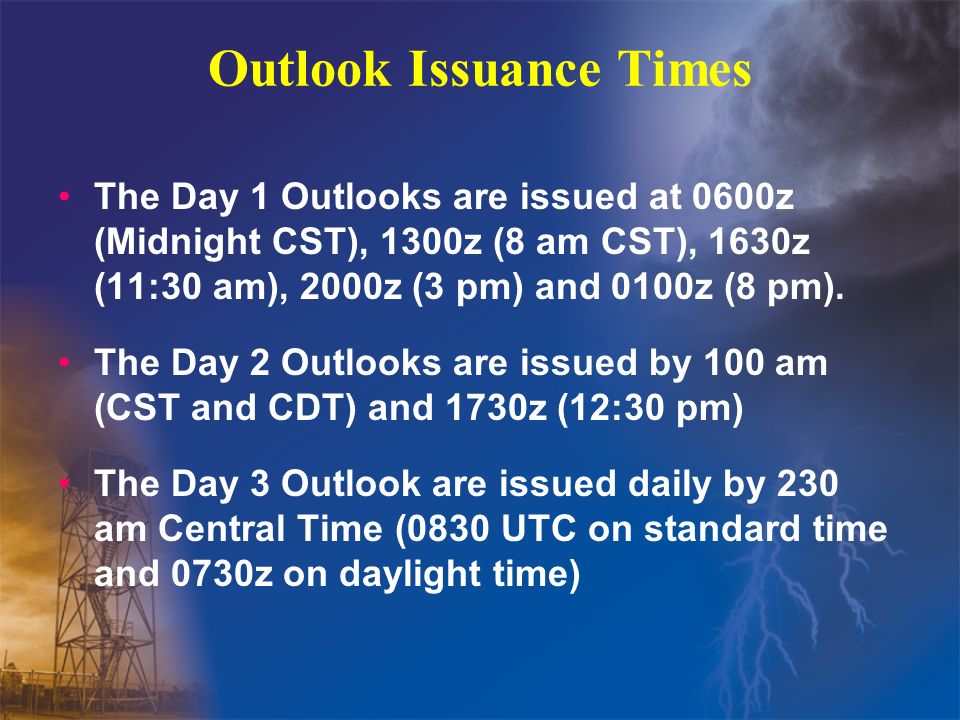 Outlook Issuance Times

• The Day 1 Outlooks are issued at 0600z (Midnight CST), 1300z (8 am CST), 1630z (11:30 am), 2000z (3 pm) and 0100z (8 pm).

• The Day 2 Outlooks are issued by 100 am (CST and CDT) and 1730z (12:30 pm)

• The Day 3 Outlook are issued daily by 230 am Central Time (0830 UTC on standard time and 0730z on daylight time)